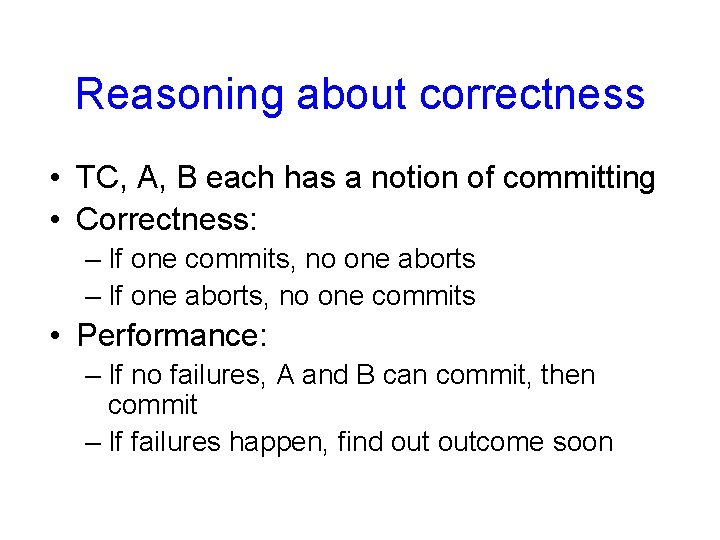 Reasoning about correctness

• TC, A, B each has a notion of committing
• Correctness:
– If one commits, no one aborts
– If one aborts, no one commits
• Performance:
– If no failures, A and B can commit, then commit
– If failures happen, find out outcome soon